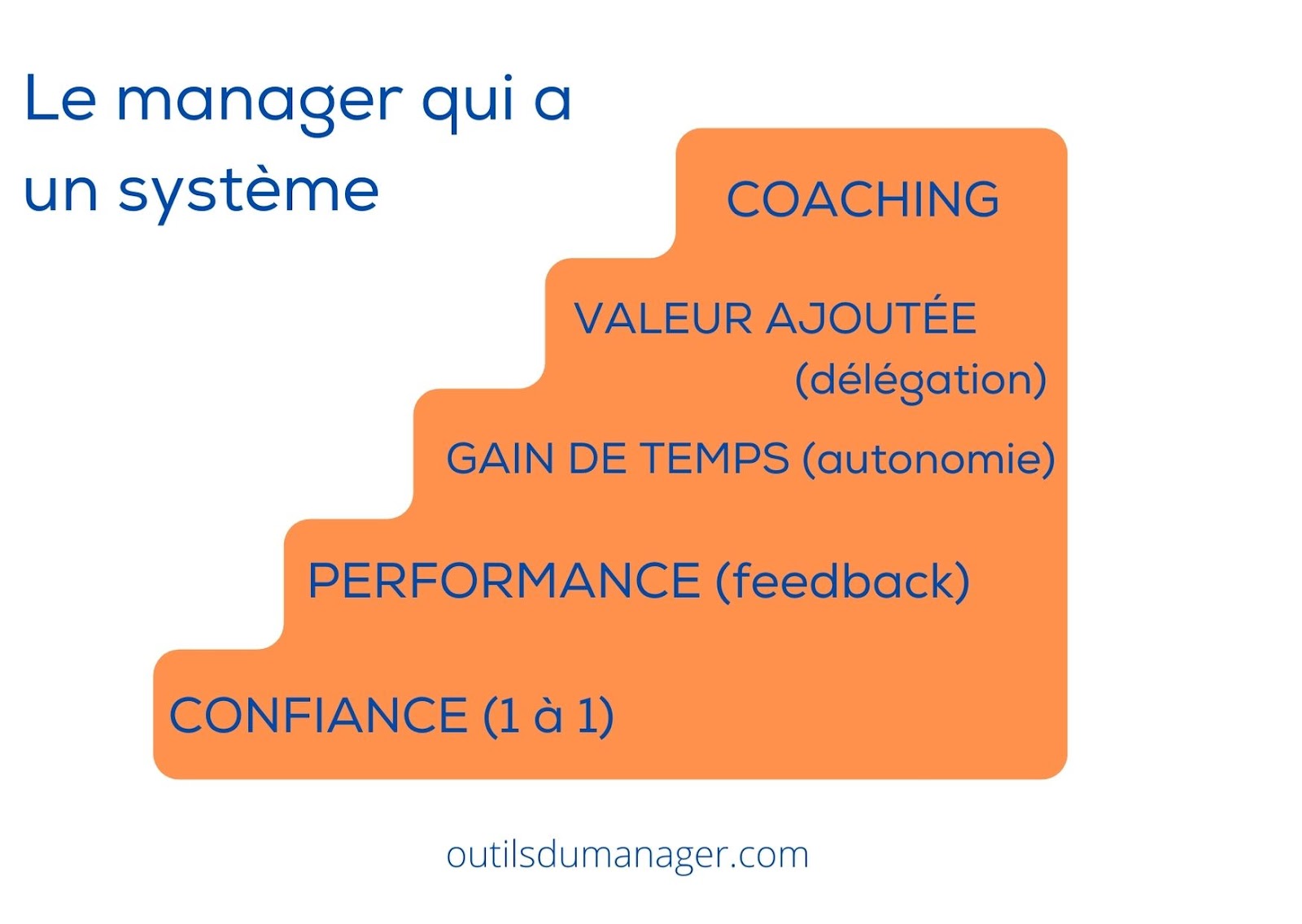 Le manager qui a un système

COACHING

VALEUR AJOUTÉE (délégation)

GAIN DE TEMPS (autonomie)

PERFORMANCE (feedback)

CONFIANCE (1 à 1)

outilsdumanager.com